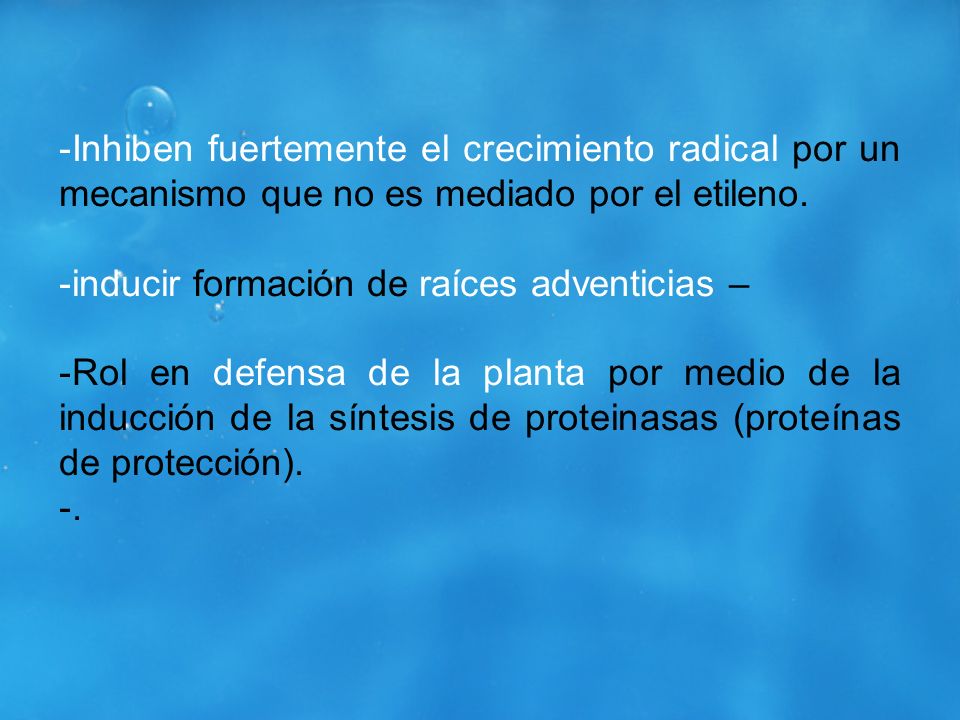 -Inhiben fuertemente el crecimiento radical por un mecanismo que no es mediado por el etileno.

-inducir formación de raíces adventicias –

-Rol en defensa de la planta por medio de la inducción de la síntesis de proteinasas (proteínas de protección).
-.